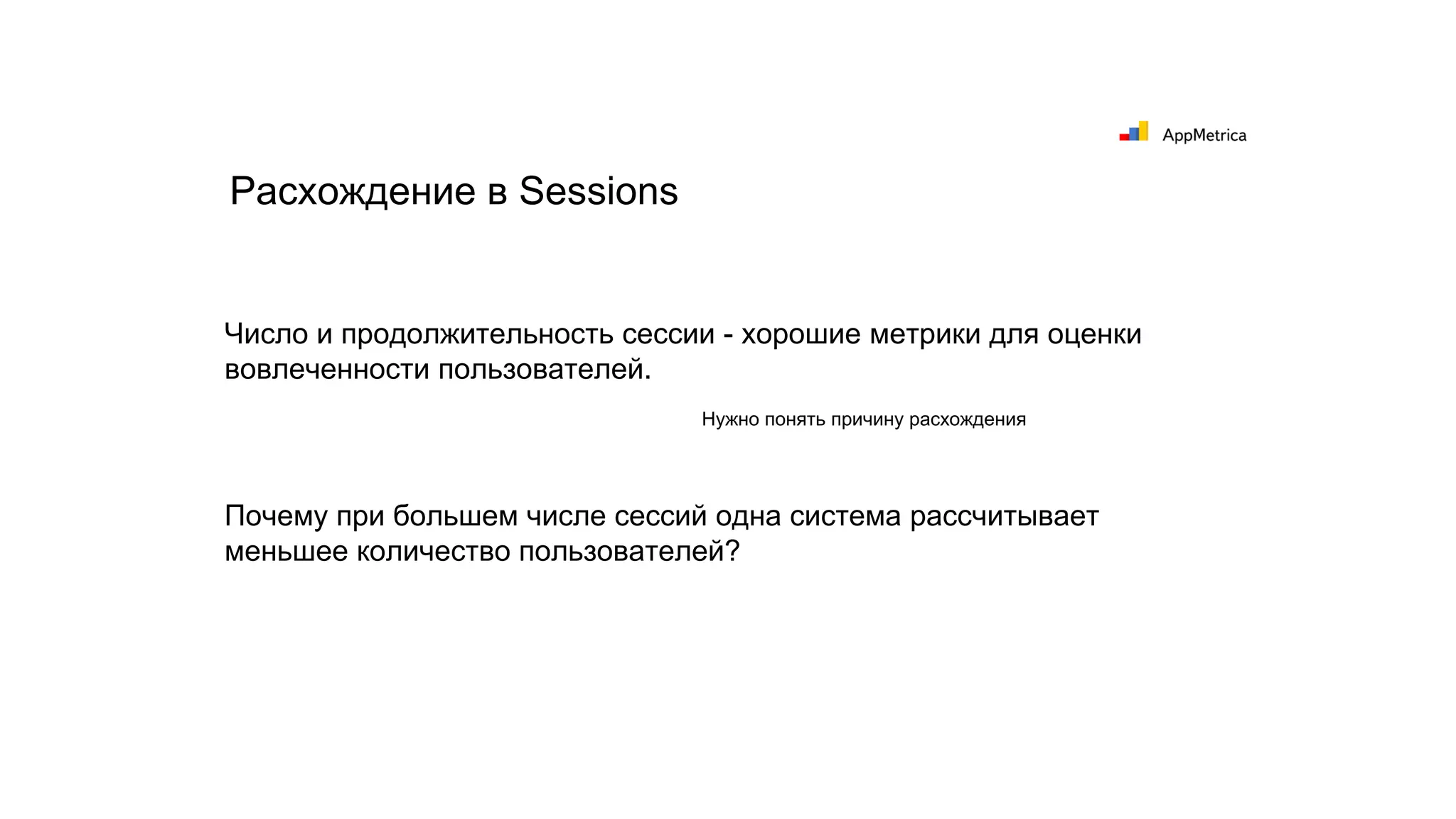 AppMetrica

Расхождение в Sessions

Число и продолжительность сессии - хорошие метрики для оценки вовлеченности пользователей.

Нужно понять причину расхождения

Почему при большем числе сессий одна система рассчитывает меньшее количество пользователей?